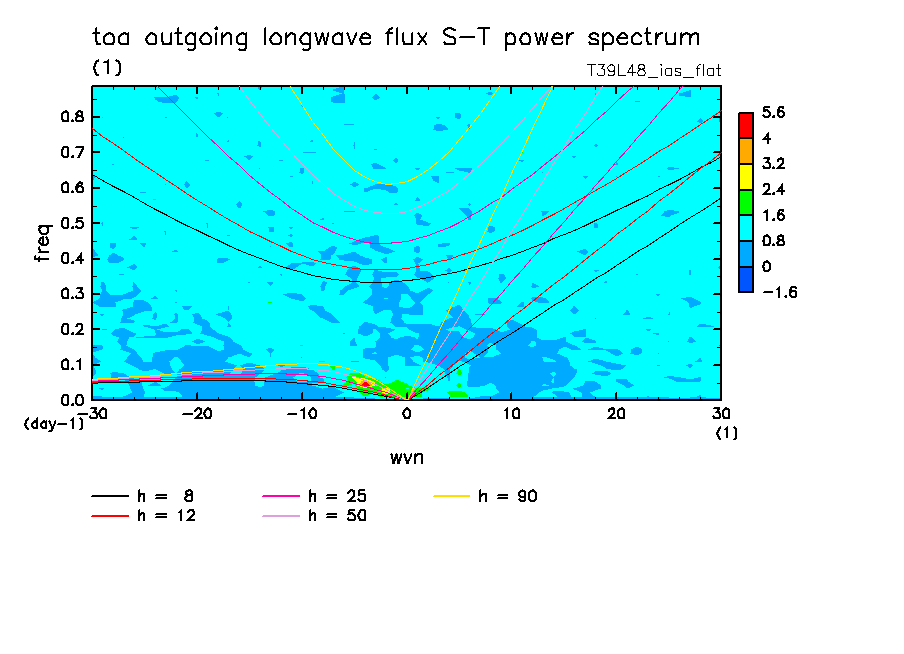 toa outgoing longwave flux S-T power spectrum
(1)
T39L48_ias_flat

freq
0.8
0.7
0.6
0.5
0.4
0.3
0.2
0.1
0.0
(day-1)

-30 -20 -10 0 10 20 30
(1)
wvn

5.6
4
3.2
2.4
1.6
0.8
0
-1.6

h = 8
h = 12
h = 25
h = 50
h = 90